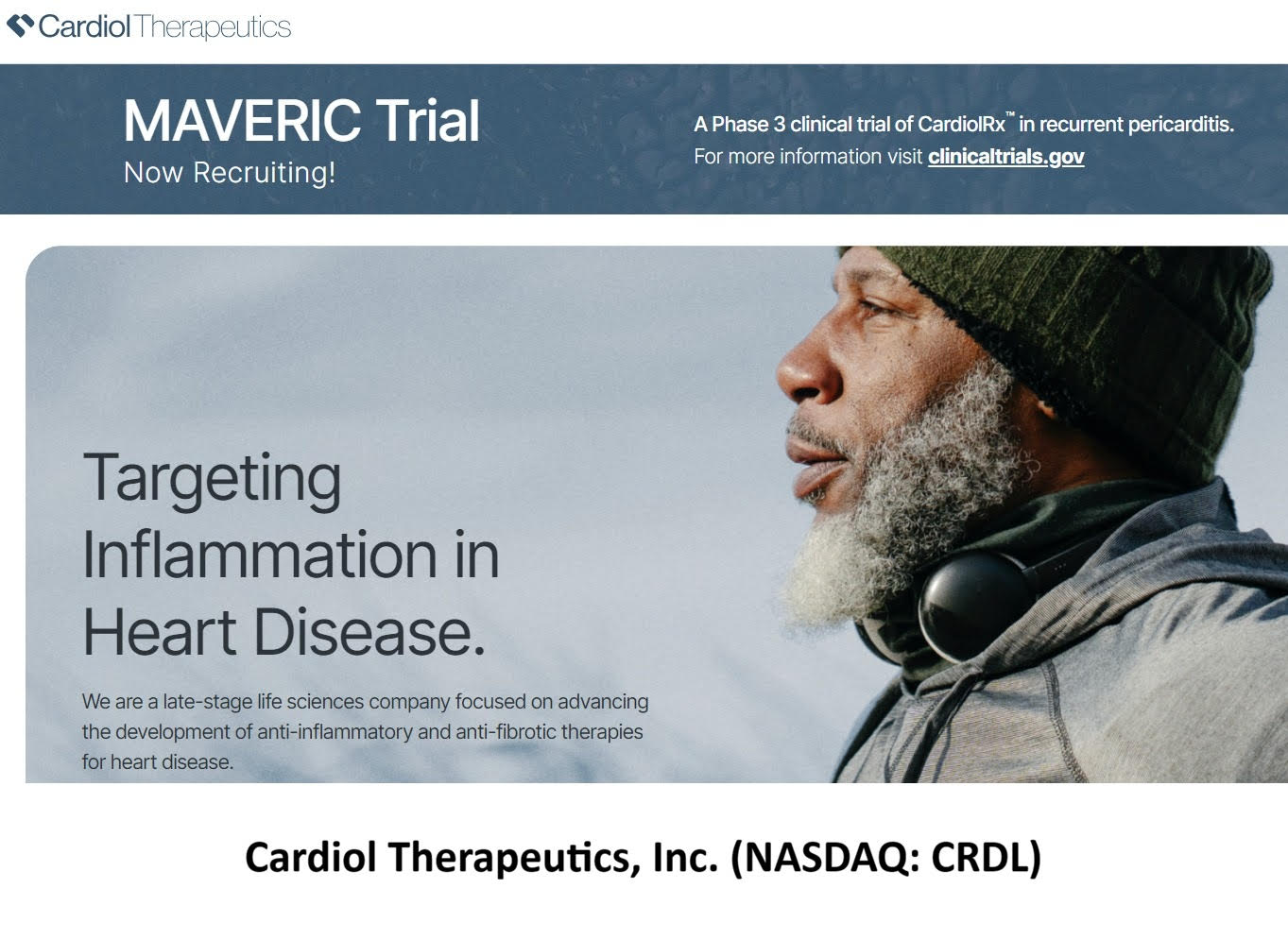 Cardiol Therapeutics

MAVERIC Trial
Now Recruiting!

A Phase 3 clinical trial of CardiolRx™ in recurrent pericarditis.
For more information visit clinicaltrials.gov

Targeting Inflammation in Heart Disease.

We are a late-stage life sciences company focused on advancing the development of anti-inflammatory and anti-fibrotic therapies for heart disease.

Cardiol Therapeutics, Inc. (NASDAQ: CRDL)